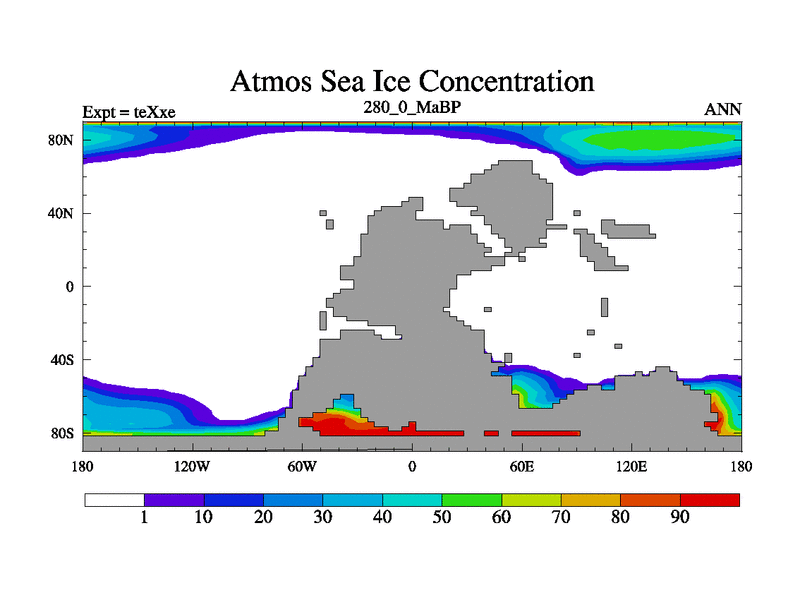 Atmos Sea Ice Concentration

Expt = teXxe

280_0_MaBP

ANN

80N

40N

0

40S

80S

180

120W

60W

0

60E

120E

180

1

10

20

30

40

50

60

70

80

90